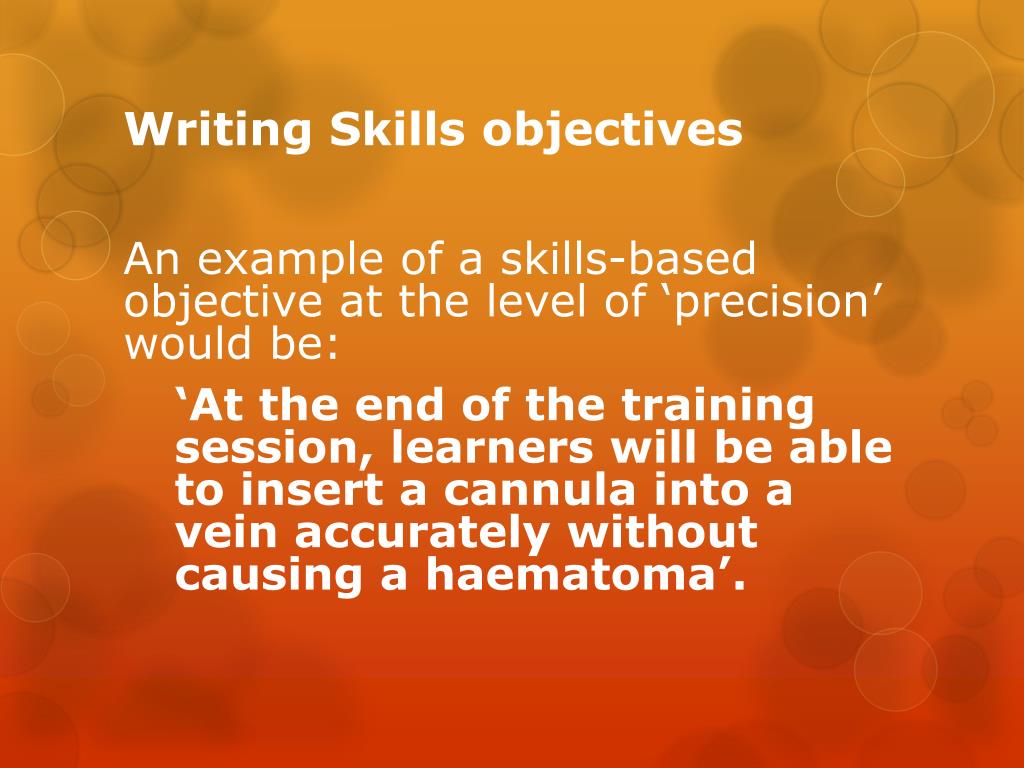 Writing Skills objectives

An example of a skills-based objective at the level of ‘precision’ would be:

‘At the end of the training session, learners will be able to insert a cannula into a vein accurately without causing a haematoma’.